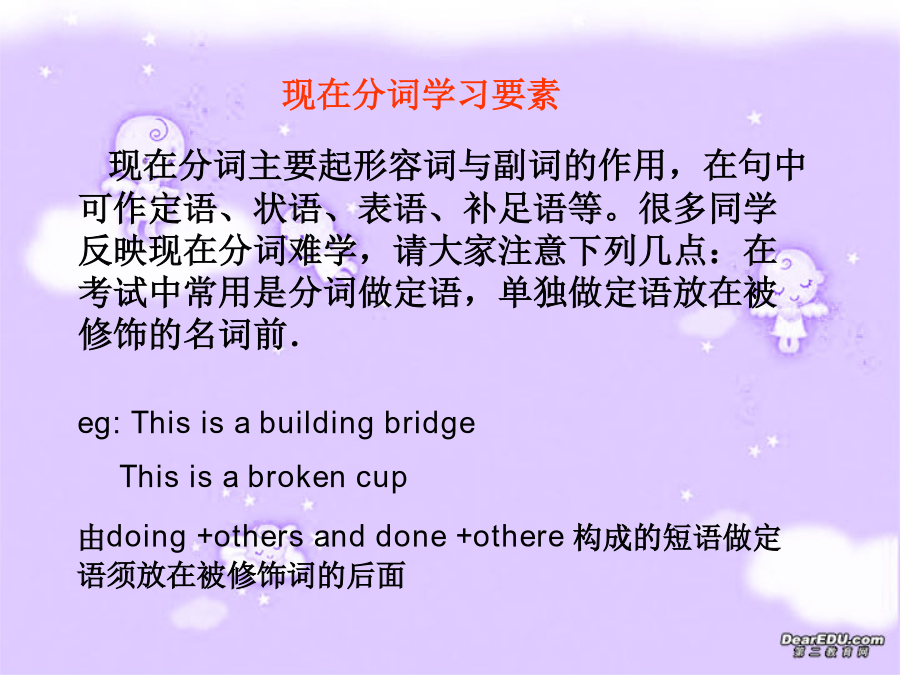 现在分词学习要素

现在分词主要起形容词与副词的作用，在句中可作定语、状语、表语、补足语等。很多同学反映现在分词难学，请大家注意下列几点：在考试中常用是分词做定语，单独做定语放在被修饰的名词前.

eg: This is a building bridge

This is a broken cup

由doing +others and done +othere 构成的短语做定语须放在被修饰词的后面

DearEDU.com 第二教育网